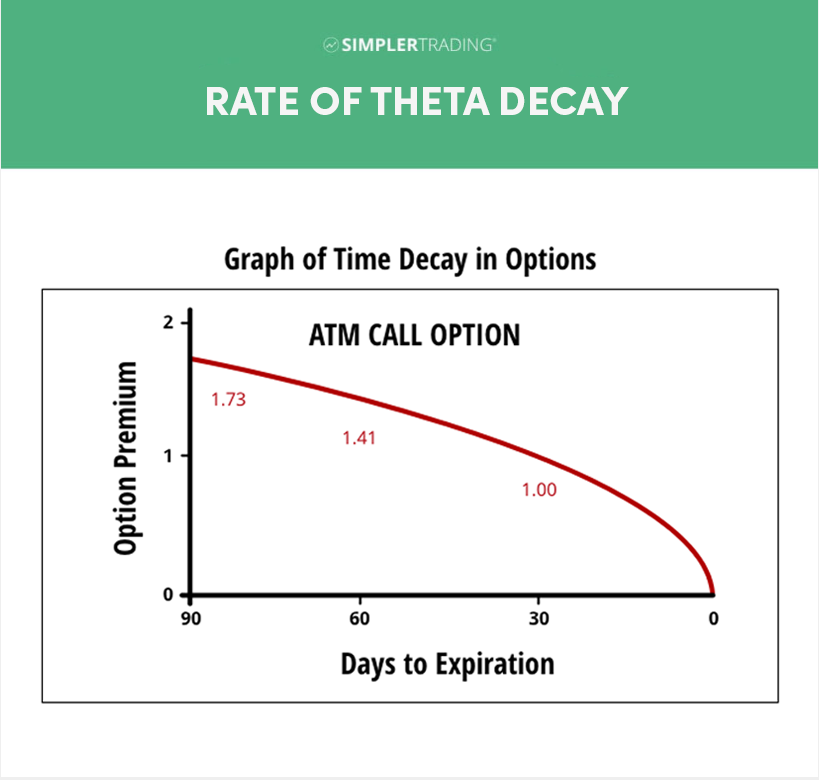 SIMPLERTRADING®

RATE OF THETA DECAY

Graph of Time Decay in Options

ATM CALL OPTION

Option Premium

2

1

0

1.73

1.41

1.00

90

60

30

0

Days to Expiration